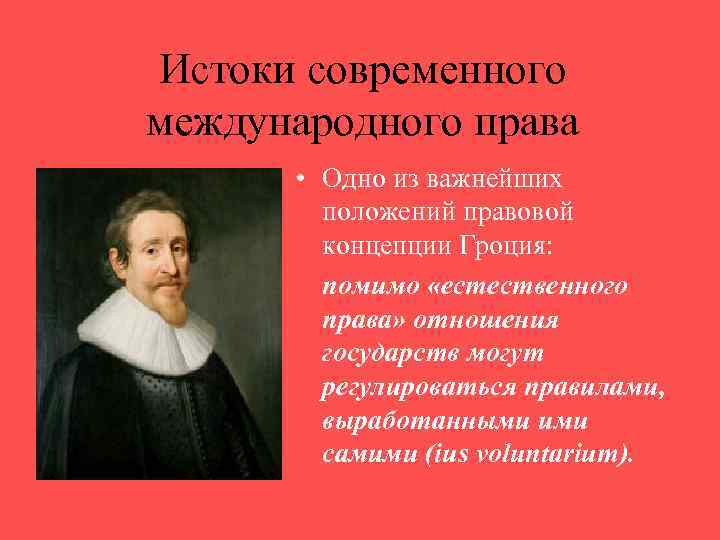 Истоки современного международного права

• Одно из важнейших положений правовой концепции Гроция:

помимо «естественного права» отношения государств могут регулироваться правилами, выработанными ими самими (ius voluntarium).